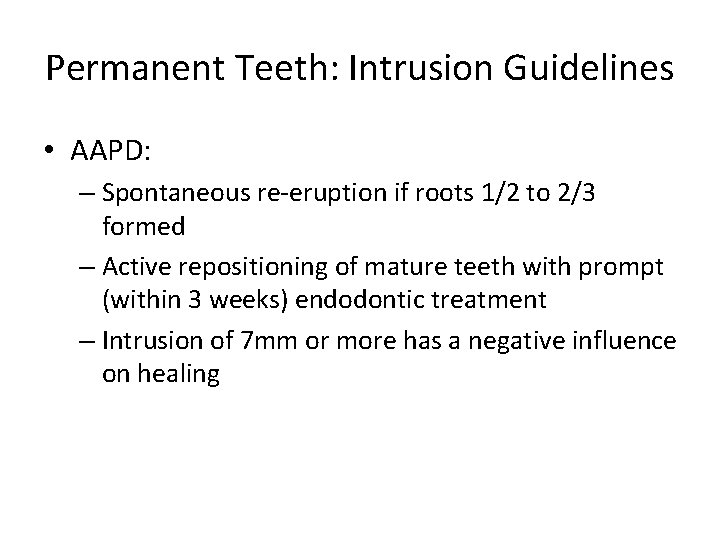 Permanent Teeth: Intrusion Guidelines

• AAPD:
– Spontaneous re-eruption if roots 1/2 to 2/3 formed
– Active repositioning of mature teeth with prompt (within 3 weeks) endodontic treatment
– Intrusion of 7mm or more has a negative influence on healing